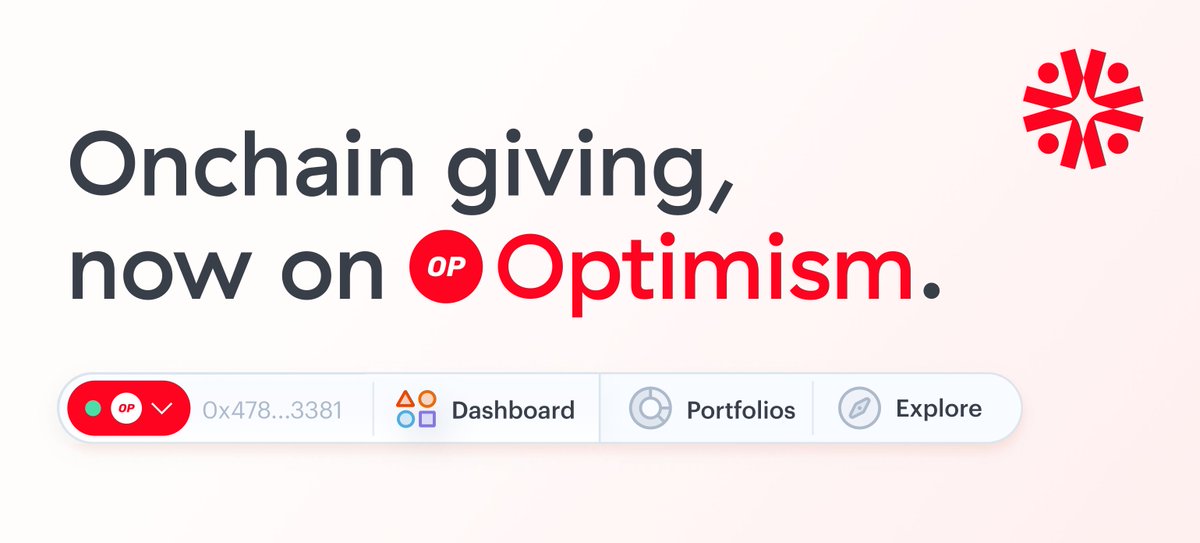 Onchain giving, now on OP Optimism.

OP 0x478...3381 Dashboard Portfolios Explore